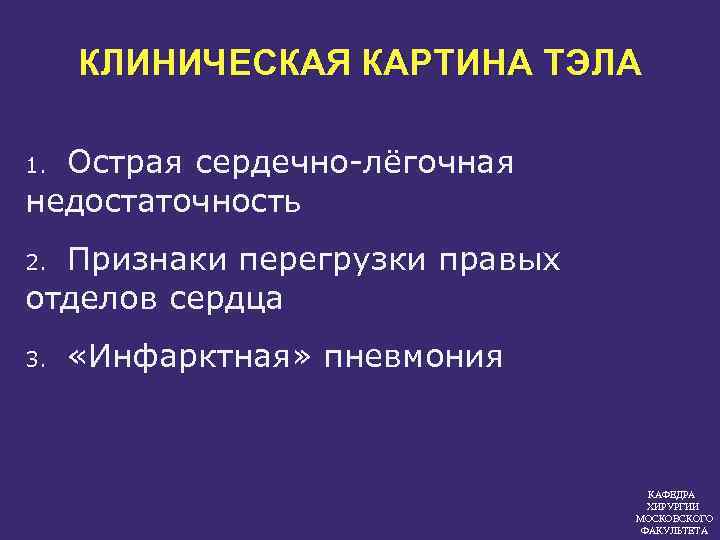 КЛИНИЧЕСКАЯ КАРТИНА ТЭЛА

1. Острая сердечно-лёгочная недостаточность

2. Признаки перегрузки правых отделов сердца

3. «Инфарктная» пневмония

КАФЕДРА ХИРУРГИИ МОСКОВСКОГО ФАКУЛЬТЕТА